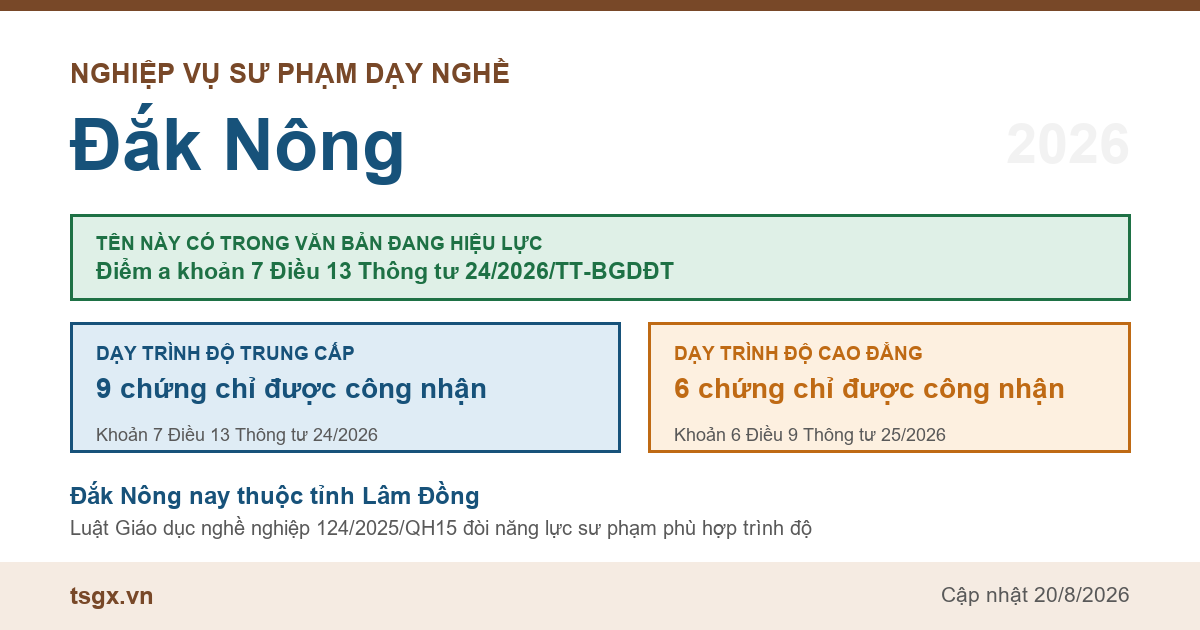 NGHIỆP VỤ SƯ PHẠM DẠY NGHỀ

Đắk Nông

2026

TÊN NÀY CÓ TRONG VĂN BẢN ĐANG HIỆU LỰC
Điểm a khoản 7 Điều 13 Thông tư 24/2026/TT-BGDĐT

DẠY TRÌNH ĐỘ TRUNG CẤP
9 chứng chỉ được công nhận
Khoản 7 Điều 13 Thông tư 24/2026

DẠY TRÌNH ĐỘ CAO ĐẲNG
6 chứng chỉ được công nhận
Khoản 6 Điều 9 Thông tư 25/2026

Đắk Nông nay thuộc tỉnh Lâm Đồng
Luật Giáo dục nghề nghiệp 124/2025/QH15 đòi năng lực sư phạm phù hợp trình độ

tsgx.vn

Cập nhật 20/8/2026